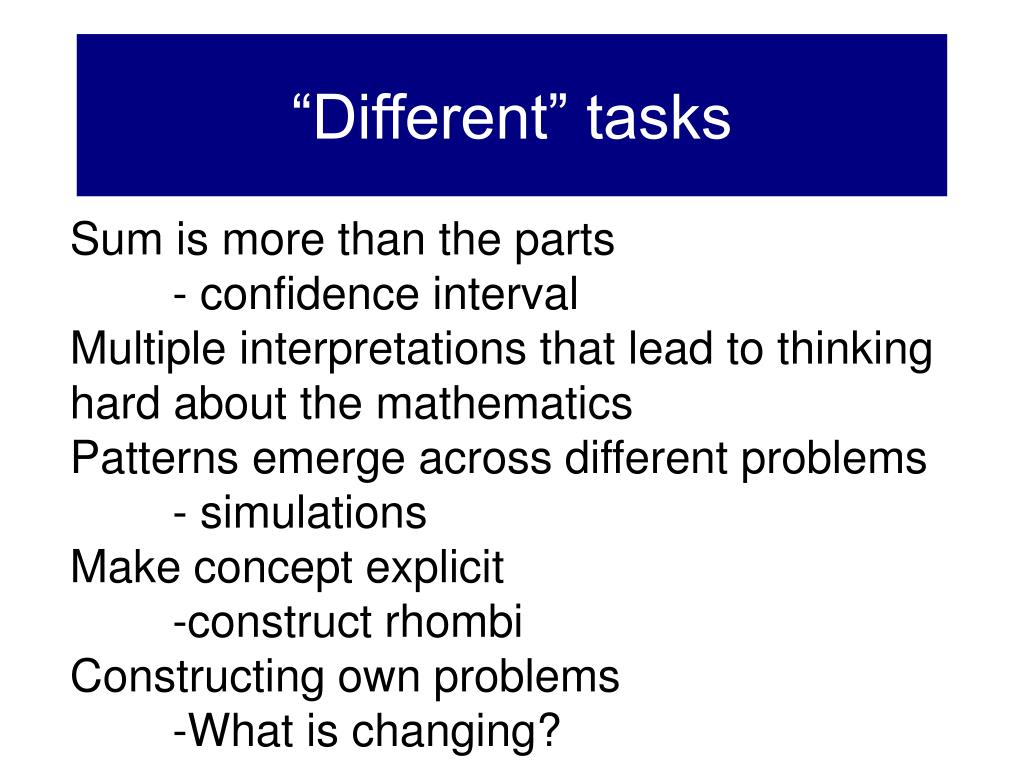 “Different” tasks

Sum is more than the parts
- confidence interval
Multiple interpretations that lead to thinking hard about the mathematics
Patterns emerge across different problems
- simulations
Make concept explicit
-construct rhombi
Constructing own problems
-What is changing?